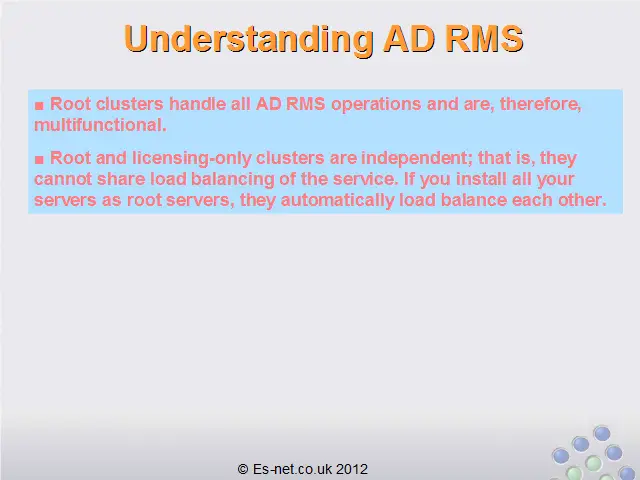 Understanding AD RMS

■ Root clusters handle all AD RMS operations and are, therefore, multifunctional.

■ Root and licensing-only clusters are independent; that is, they cannot share load balancing of the service. If you install all your servers as root servers, they automatically load balance each other.

© Es-net.co.uk 2012